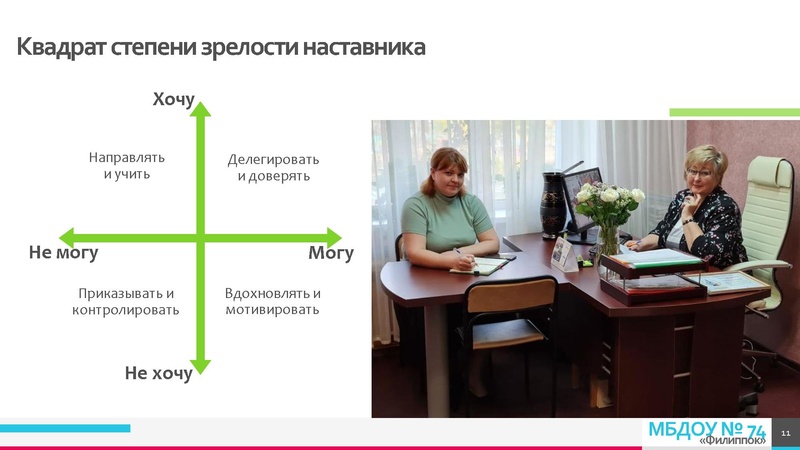 Квадрат степени зрелости наставника

Хочу

Направлять и учить

Делегировать и доверять

Не могу

Могу

Приказывать и контролировать

Вдохновлять и мотивировать

Не хочу

МБДОУ № 74
«Филиппок»

11